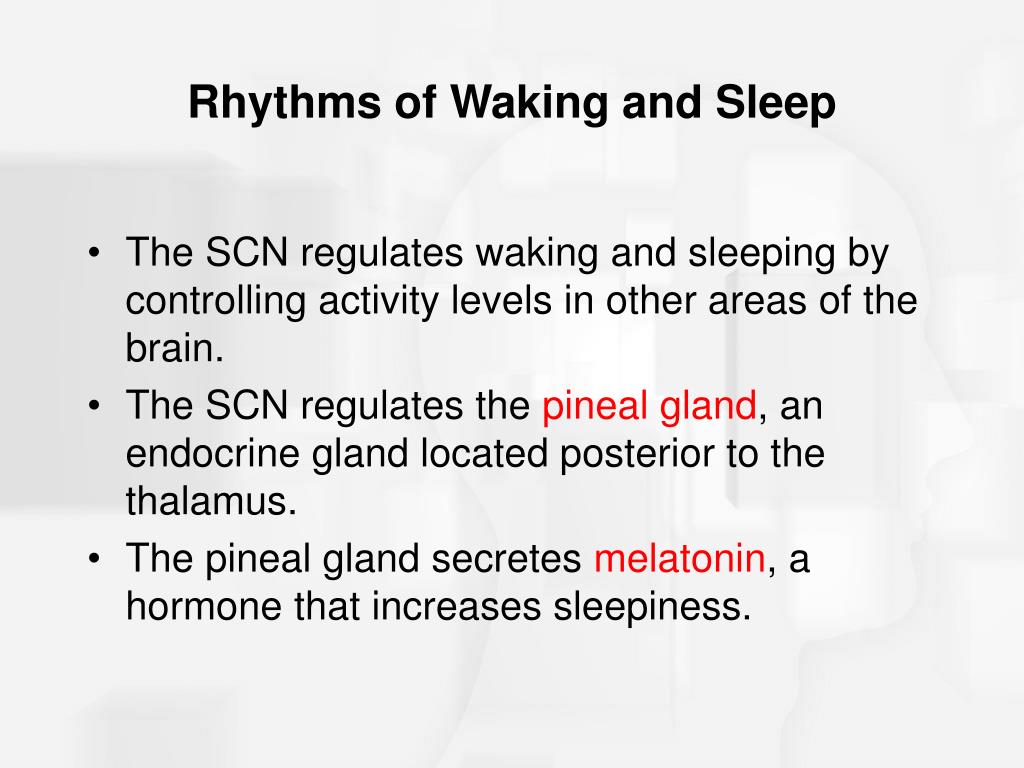 Rhythms of Waking and Sleep

• The SCN regulates waking and sleeping by controlling activity levels in other areas of the brain.
• The SCN regulates the pineal gland, an endocrine gland located posterior to the thalamus.
• The pineal gland secretes melatonin, a hormone that increases sleepiness.